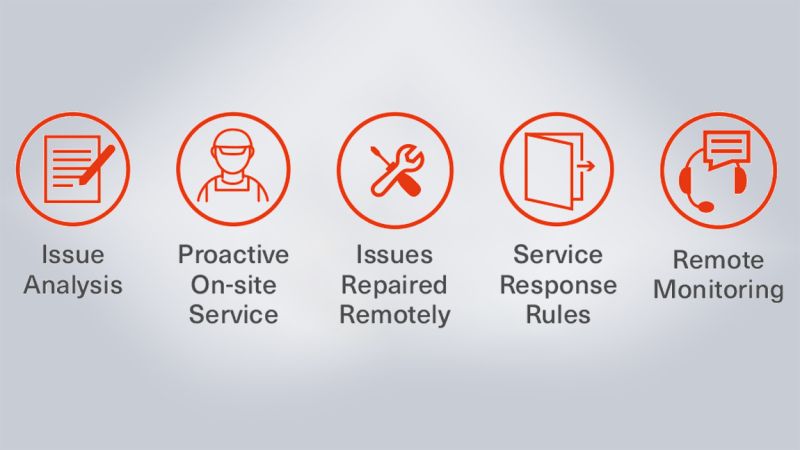 Issue Analysis

Proactive On-site Service

Issues Repaired Remotely

Service Response Rules

Remote Monitoring